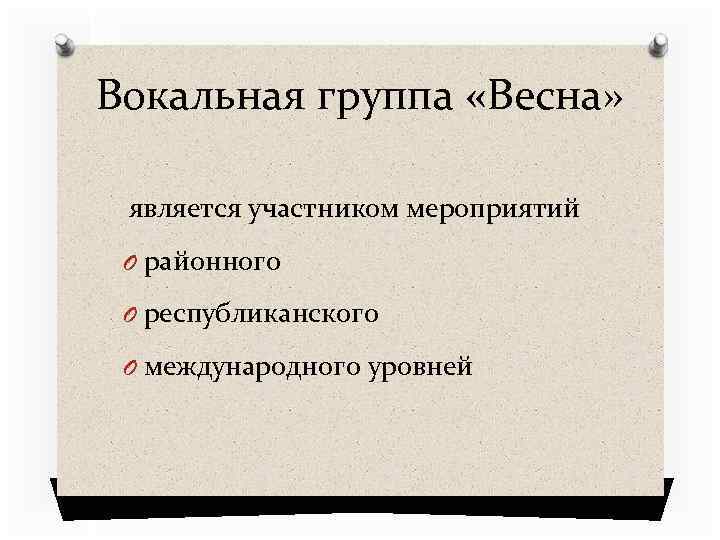 Вокальная группа «Весна»

является участником мероприятий

районного

республиканского

международного уровней